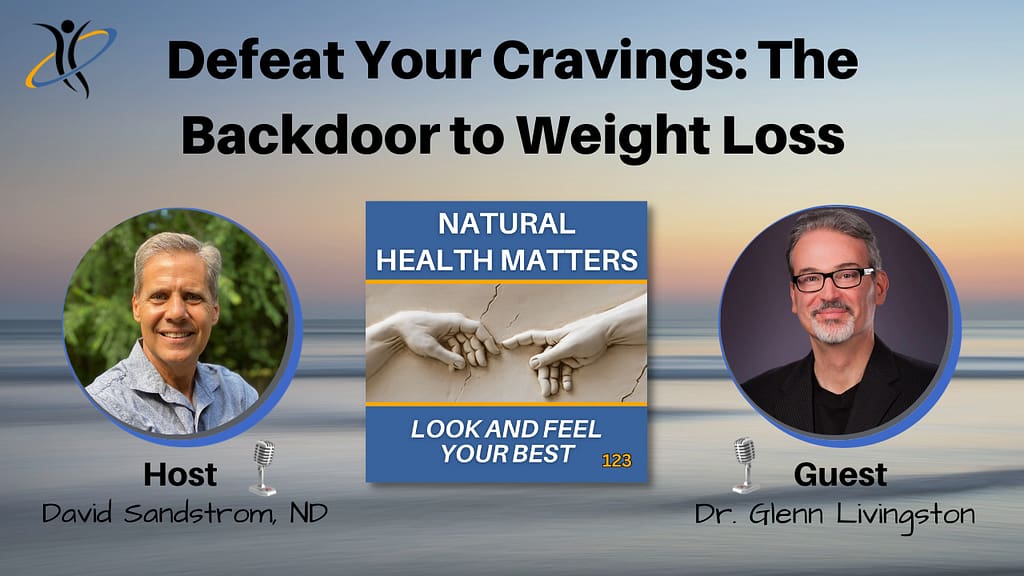 Defeat Your Cravings: The Backdoor to Weight Loss

NATURAL HEALTH MATTERS

LOOK AND FEEL YOUR BEST

123

Host
David Sandstrom, ND

Guest
Dr. Glenn Livingston